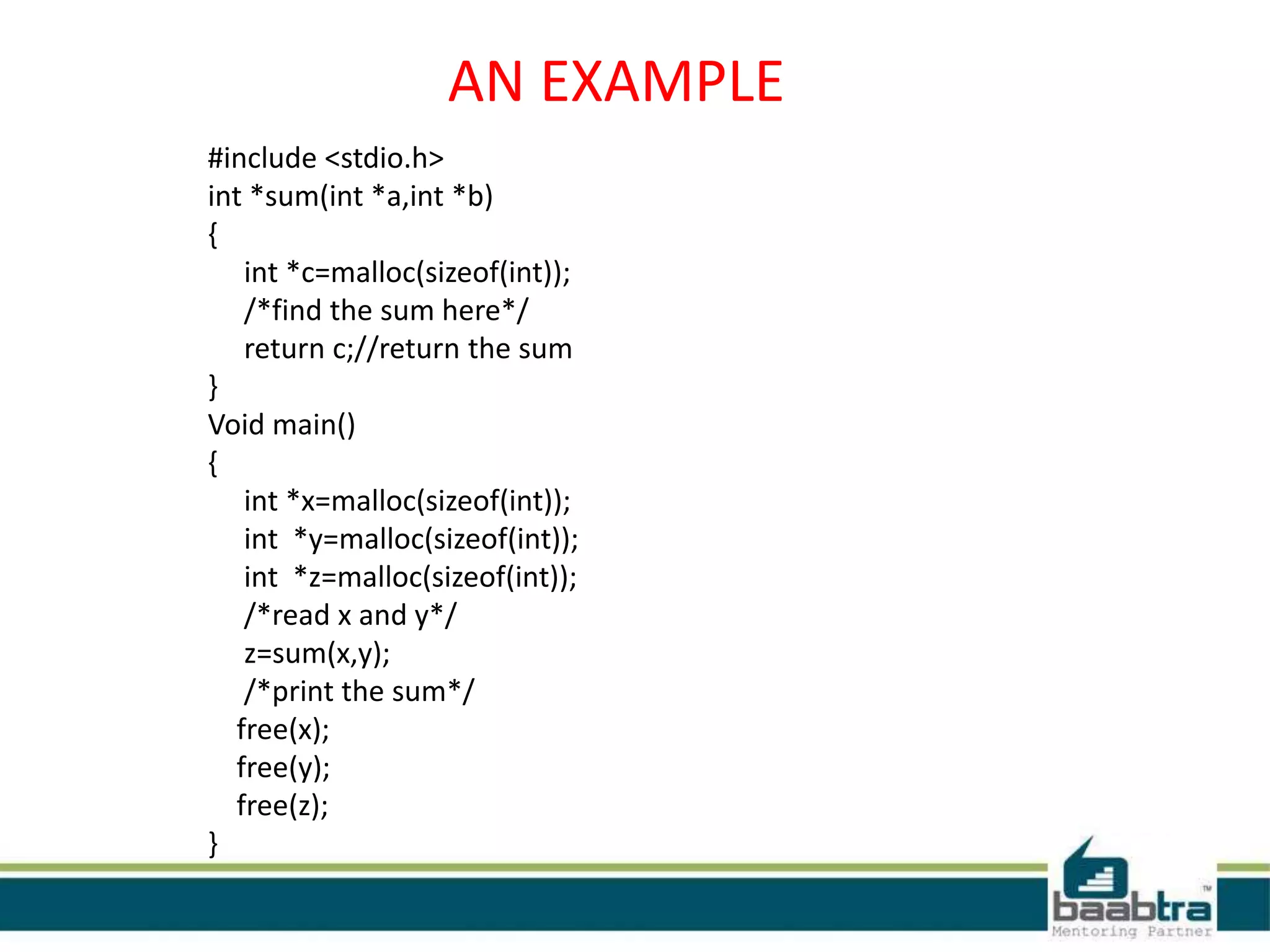 AN EXAMPLE

#include <stdio.h>
int *sum(int *a,int *b)
{
int *c=malloc(sizeof(int));
/*find the sum here*/
return c;//return the sum
}
Void main()
{
int *x=malloc(sizeof(int));
int *y=malloc(sizeof(int));
int *z=malloc(sizeof(int));
/*read x and y*/
z=sum(x,y);
/*print the sum*/
free(x);
free(y);
free(z);
}

baabtra™
Mentoring Partner